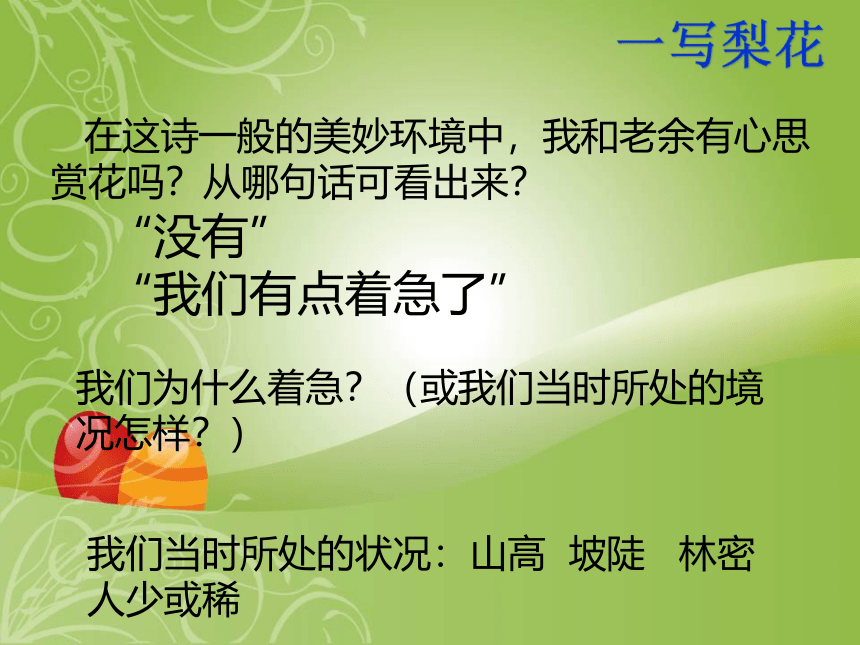 一写梨花

在这诗一般的美妙环境中，我和老余有心思赏花吗？从哪句话可看出来？

“没有”

“我们有点着急了”

我们为什么着急？（或我们当时所处的境况怎样？）

我们当时所处的状况：山高 坡陡 林密 人少或稀